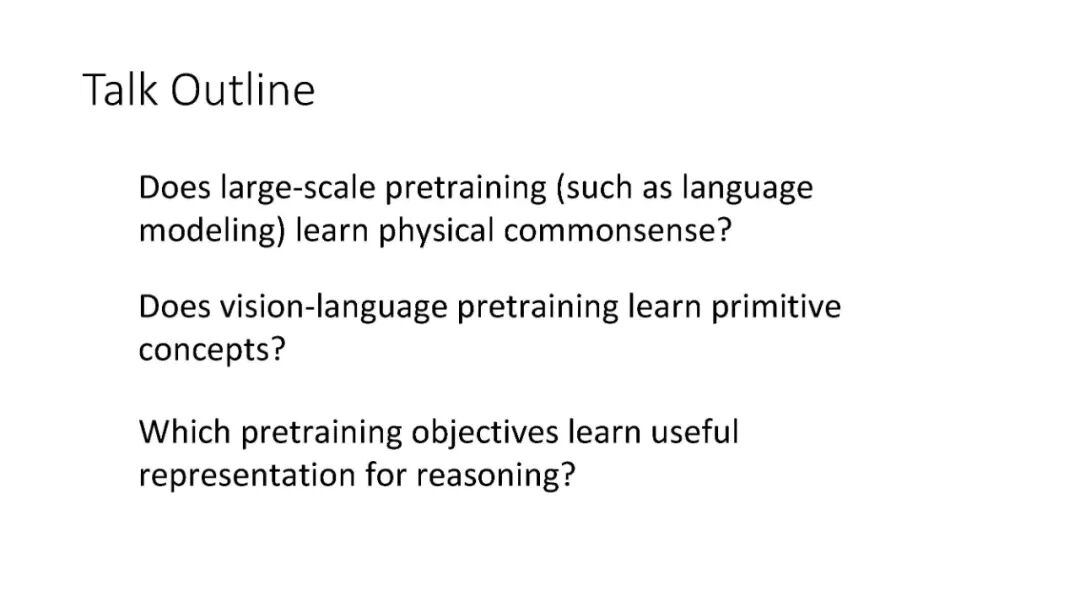 Talk Outline

Does large-scale pretraining (such as language modeling) learn physical commonsense?

Does vision-language pretraining learn primitive concepts?

Which pretraining objectives learn useful representation for reasoning?